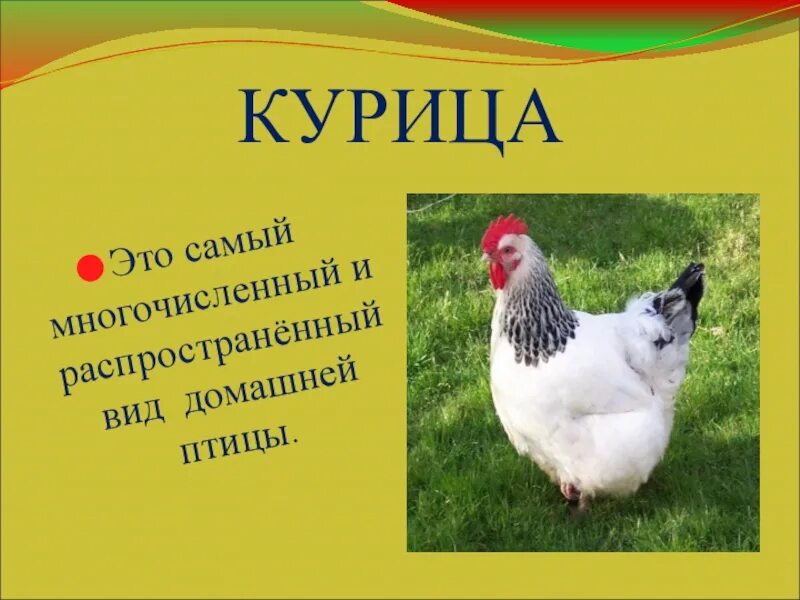 КУРИЦА

Это самый многочисленный и распространённый вид домашней птицы.